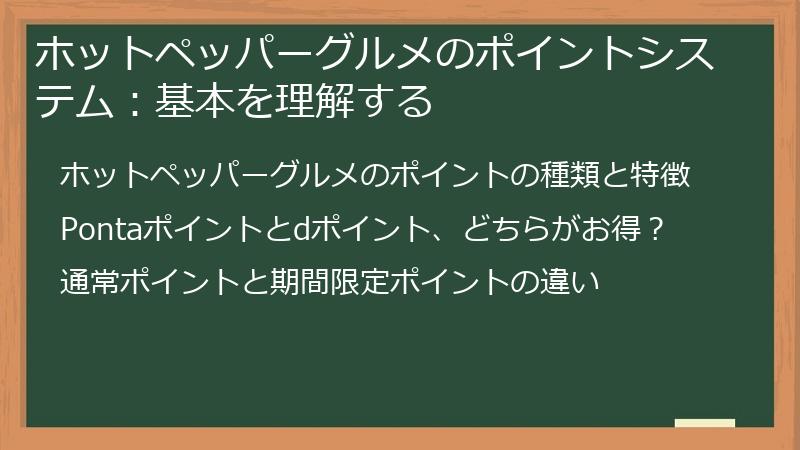 ホットペッパーグルメのポイントシステム：基本を理解する

ホットペッパーグルメのポイントの種類と特徴

Pontaポイントとdポイント、どちらがお得？

通常ポイントと期間限定ポイントの違い